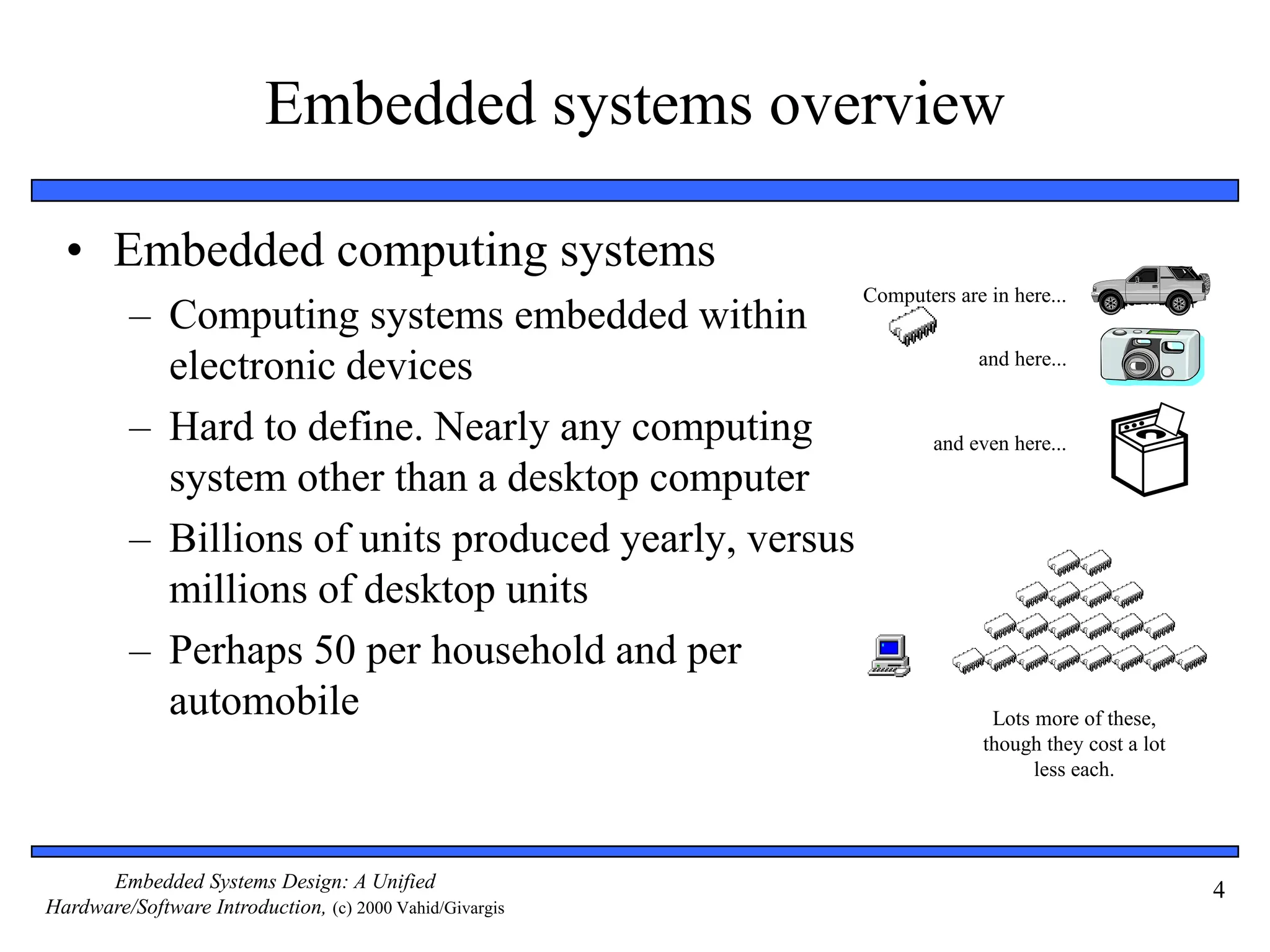 Embedded systems overview

• Embedded computing systems
– Computing systems embedded within electronic devices
– Hard to define. Nearly any computing system other than a desktop computer
– Billions of units produced yearly, versus millions of desktop units
– Perhaps 50 per household and per automobile

Computers are in here...

and here...

and even here...

Lots more of these, though they cost a lot less each.

Embedded Systems Design: A Unified Hardware/Software Introduction, (c) 2000 Vahid/Givargis

4